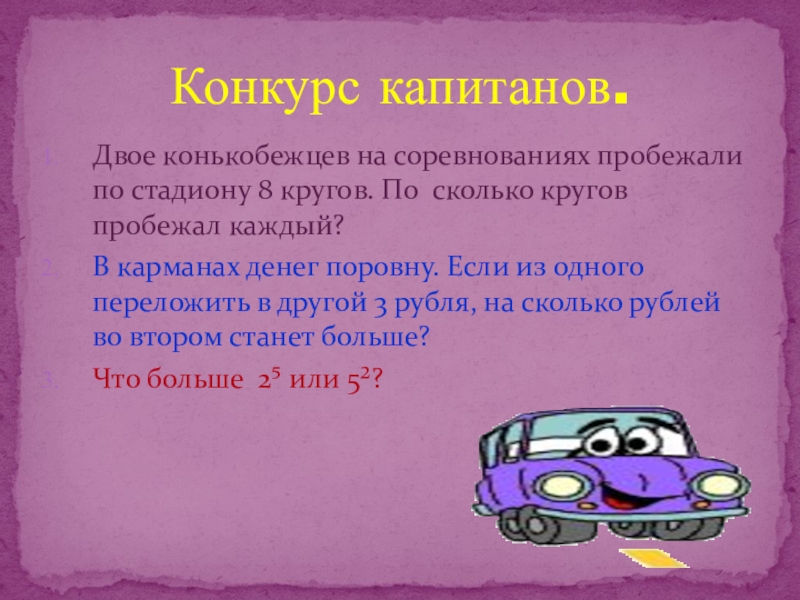 Конкурс капитанов.

1. Двое конькобежцев на соревнованиях пробежали по стадиону 8 кругов. По сколько кругов пробежал каждый?

2. В карманах денег поровну. Если из одного переложить в другой 3 рубля, на сколько рублей во втором станет больше?

3. Что больше $2^5$ или $5^2$?